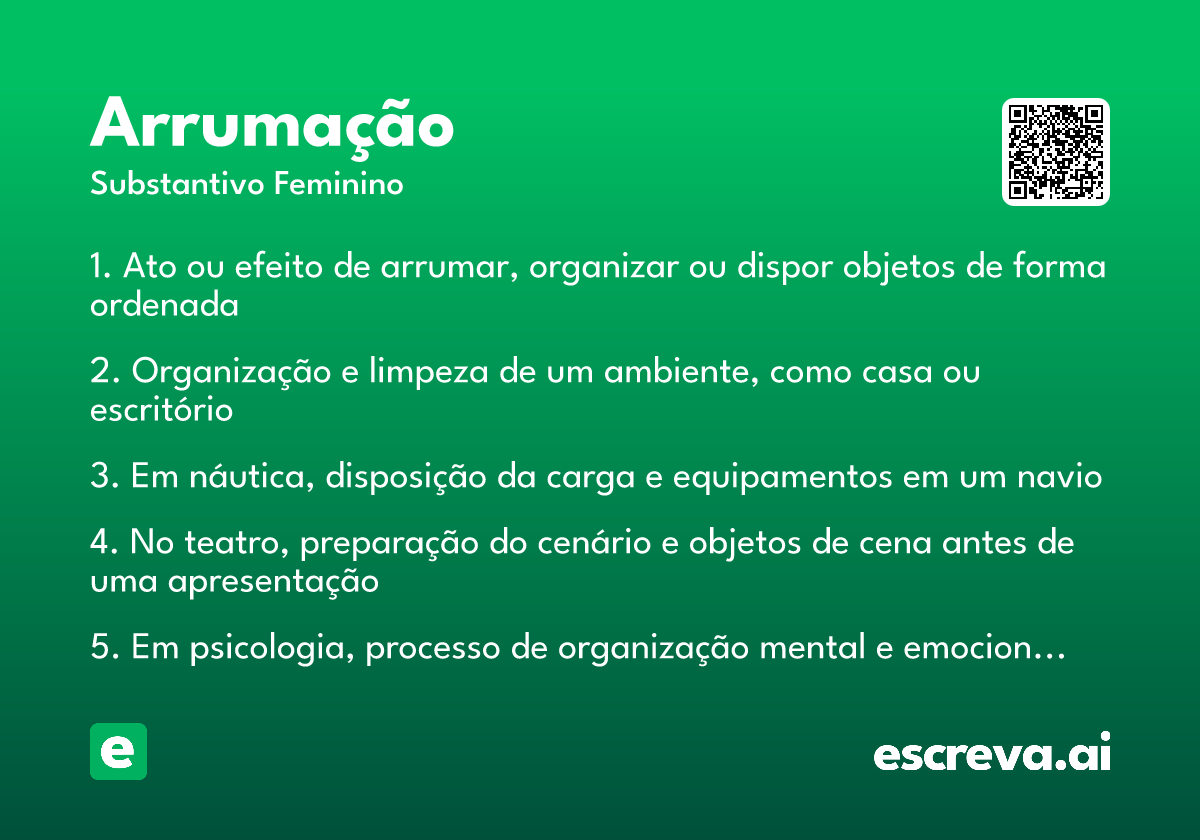 Arrumação

Substantivo Feminino

1. Ato ou efeito de arrumar, organizar ou dispor objetos de forma ordenada

2. Organização e limpeza de um ambiente, como casa ou escritório

3. Em náutica, disposição da carga e equipamentos em um navio

4. No teatro, preparação do cenário e objetos de cena antes de uma apresentação

5. Em psicologia, processo de organização mental e emocion…

e

escreva.ai